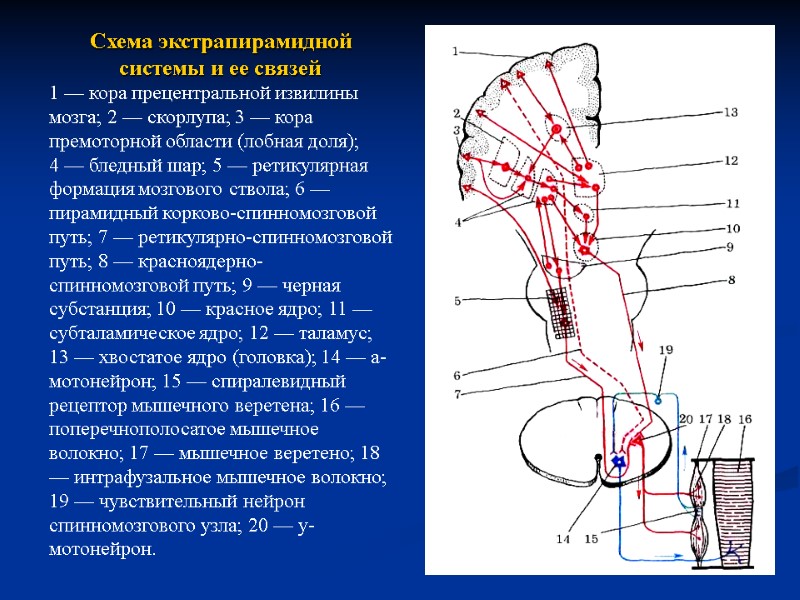 Схема экстрапирамидной системы и ее связей

1 — кора прецентральной извилины мозга; 2 — скорлупа; 3 — кора премоторной области (лобная доля); 4 — бледный шар; 5 — ретикулярная формация мозгового ствола; 6 — пирамидный корково-спинномозговой путь; 7 — ретикулярно-спинномозговой путь; 8 — красноядерно-спинномозговой путь; 9 — черная субстанция; 10 — красное ядро; 11 — субталамическое ядро; 12 — таламус; 13 — хвостатое ядро (головка); 14 — а-мотонейрон; 15 — спиралевидный рецептор мышечного веретена; 16 — поперечнополосатое мышечное волокно; 17 — мышечное веретено; 18 — интрафузальное мышечное волокно; 19 — чувствительный нейрон спинномозгового узла; 20 — у-мотонейрон.

1
2
3
4
5
6
7
13
12
11
10
9
8
19
20
17
18
16
14
15